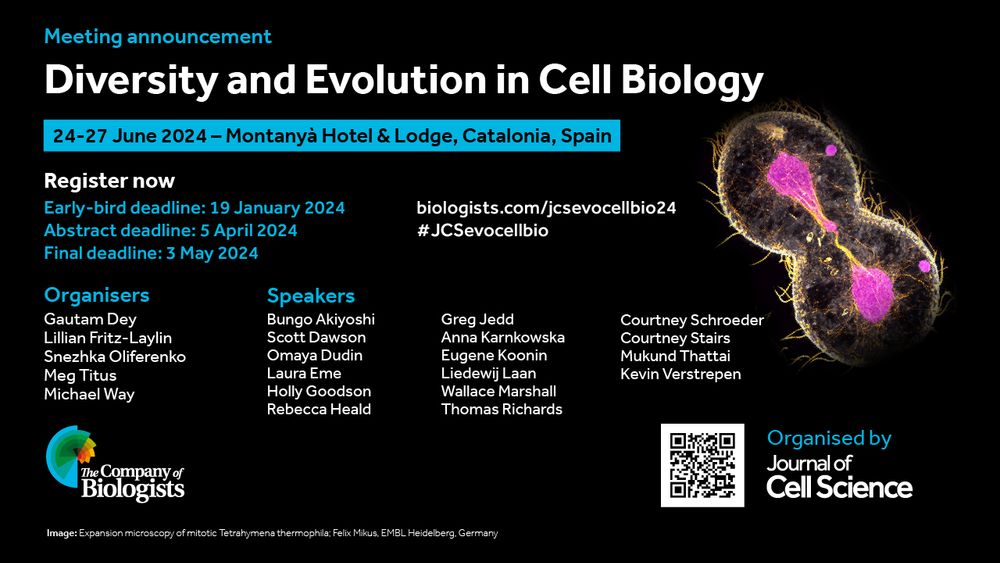 Meeting announcement

Diversity and Evolution in Cell Biology

24-27 June 2024 – Montanyà Hotel & Lodge, Catalonia, Spain

Register now
Early-bird deadline: 19 January 2024
Abstract deadline: 5 April 2024
Final deadline: 3 May 2024

biologists.com/jcsevocellbio24
#JCSevocellbio

Organisers
Gautam Dey
Lillian Fritz-Laylin
Snezhka Oliferenko
Meg Titus
Michael Way

Speakers
Bungo Akiyoshi
Scott Dawson
Omaya Dudin
Laura Eme
Holly Goodson
Rebecca Heald

Greg Jedd
Anna Karnkowska
Eugene Koonin
Liedewij Laan
Wallace Marshall
Thomas Richards

Courtney Schroeder
Courtney Stairs
Mukund Thattai
Kevin Verstrepen

The Company of Biologists

Organised by
Journal of Cell Science

Image: Expansion microscopy of mitotic Tetrahymena thermophila; Felix Mikus, EMBL Heidelberg, Germany